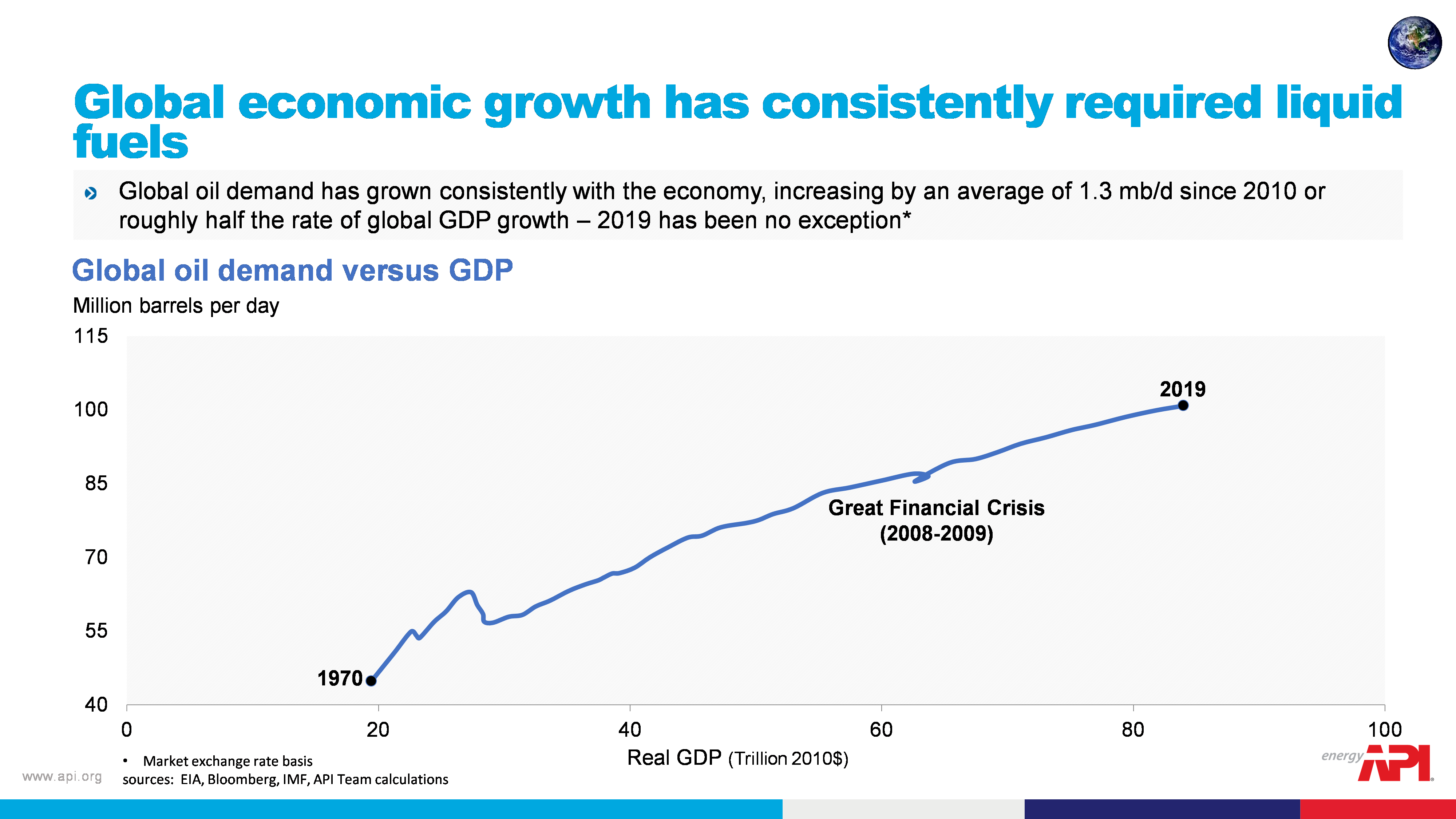 Global economic growth has consistently required liquid fuels

Global oil demand has grown consistently with the economy, increasing by an average of 1.3 mb/d since 2010 or roughly half the rate of global GDP growth – 2019 has been no exception*

Global oil demand versus GDP

Million barrels per day

115
100
85
70
55
40

2019

Great Financial Crisis (2008-2009)

1970

0
20
40
60
80
100

Real GDP (Trillion 2010$)

• Market exchange rate basis
sources: EIA, Bloomberg, IMF, API Team calculations

www.api.org

energy API